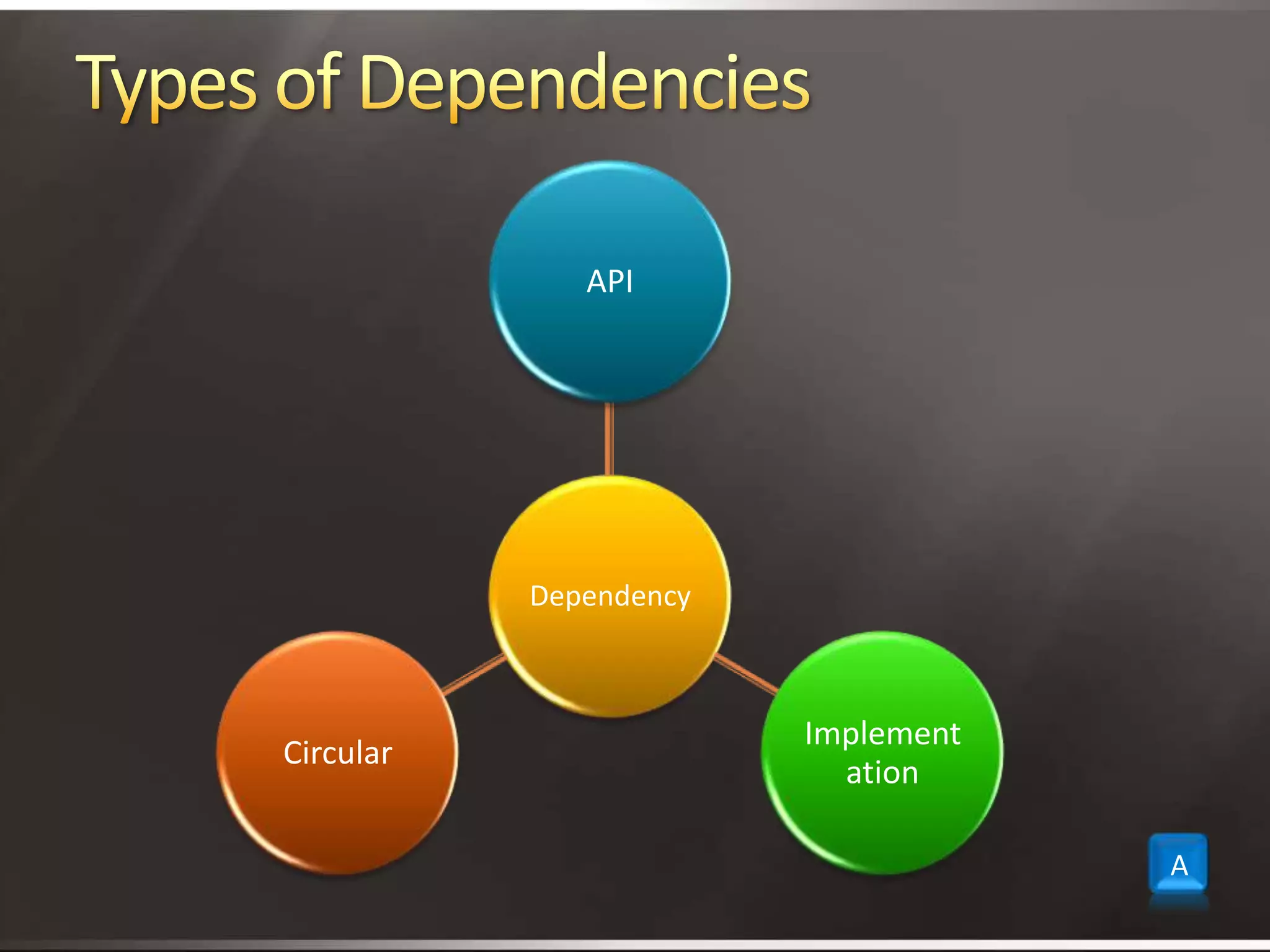 Types of Dependencies

API

Dependency

Circular

Implementation

A